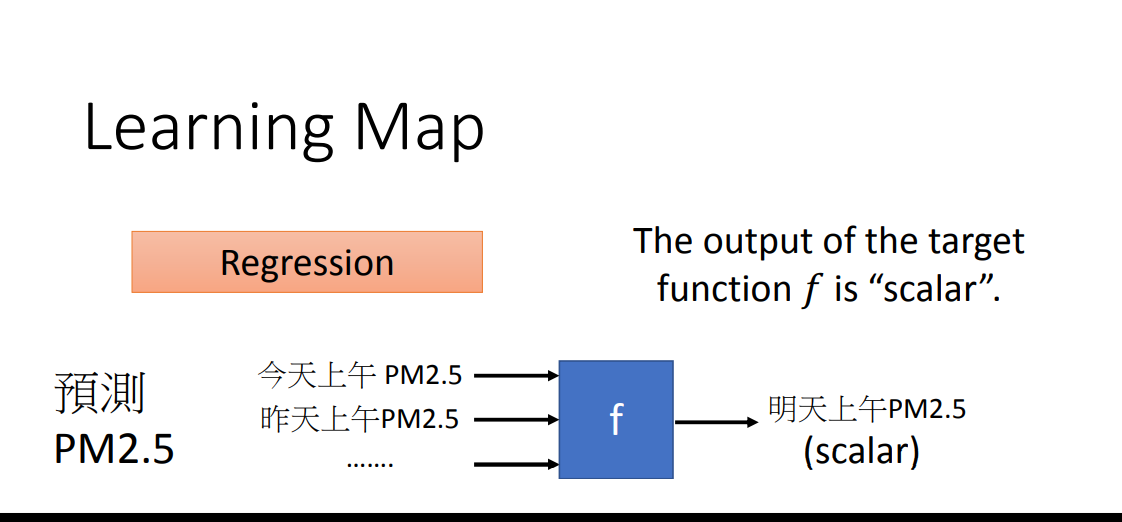 Learning Map

Regression

The output of the target function $f$ is “scalar”.

預測
PM2.5

今天上午 PM2.5
昨天上午PM2.5
.......

f

明天上午PM2.5
(scalar)